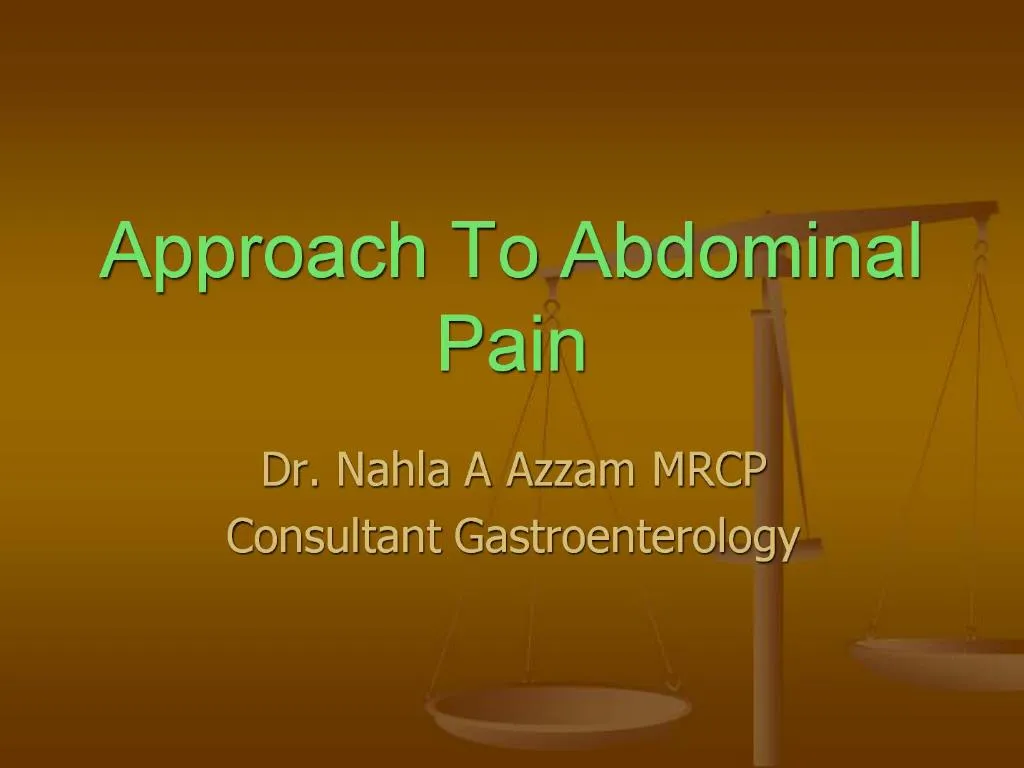 Approach To Abdominal Pain

Dr. Nahla A Azzam MRCP
Consultant Gastroenterology